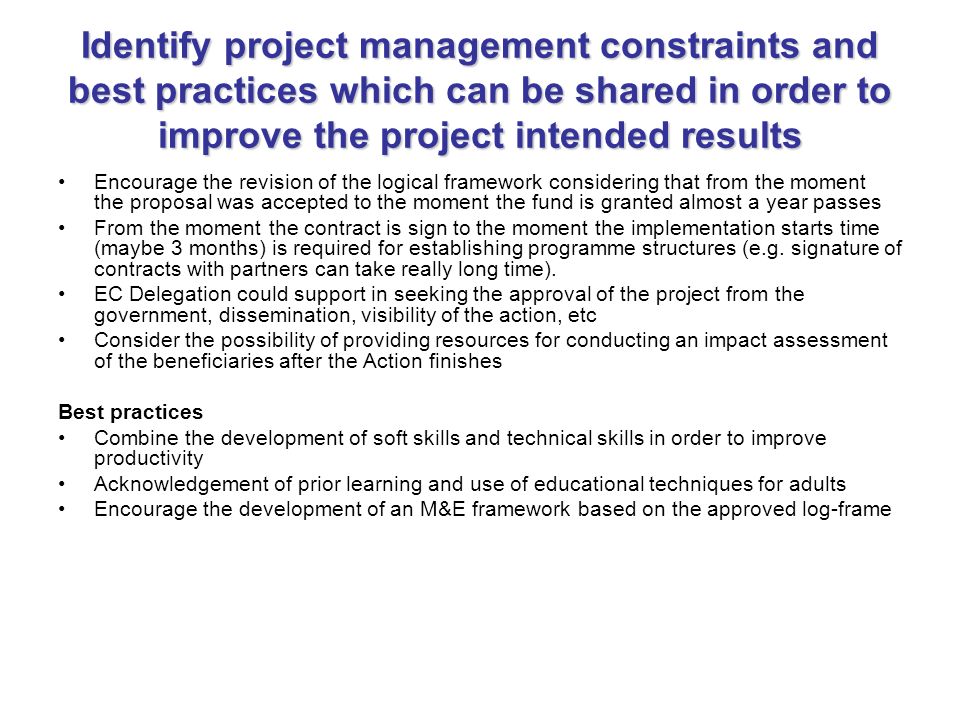 Identify project management constraints and best practices which can be shared in order to improve the project intended results

• Encourage the revision of the logical framework considering that from the moment the proposal was accepted to the moment the fund is granted almost a year passes
• From the moment the contract is sign to the moment the implementation starts time (maybe 3 months) is required for establishing programme structures (e.g. signature of contracts with partners can take really long time).
• EC Delegation could support in seeking the approval of the project from the government, dissemination, visibility of the action, etc
• Consider the possibility of providing resources for conducting an impact assessment of the beneficiaries after the Action finishes

Best practices
• Combine the development of soft skills and technical skills in order to improve productivity
• Acknowledgement of prior learning and use of educational techniques for adults
• Encourage the development of an M&E framework based on the approved log-frame